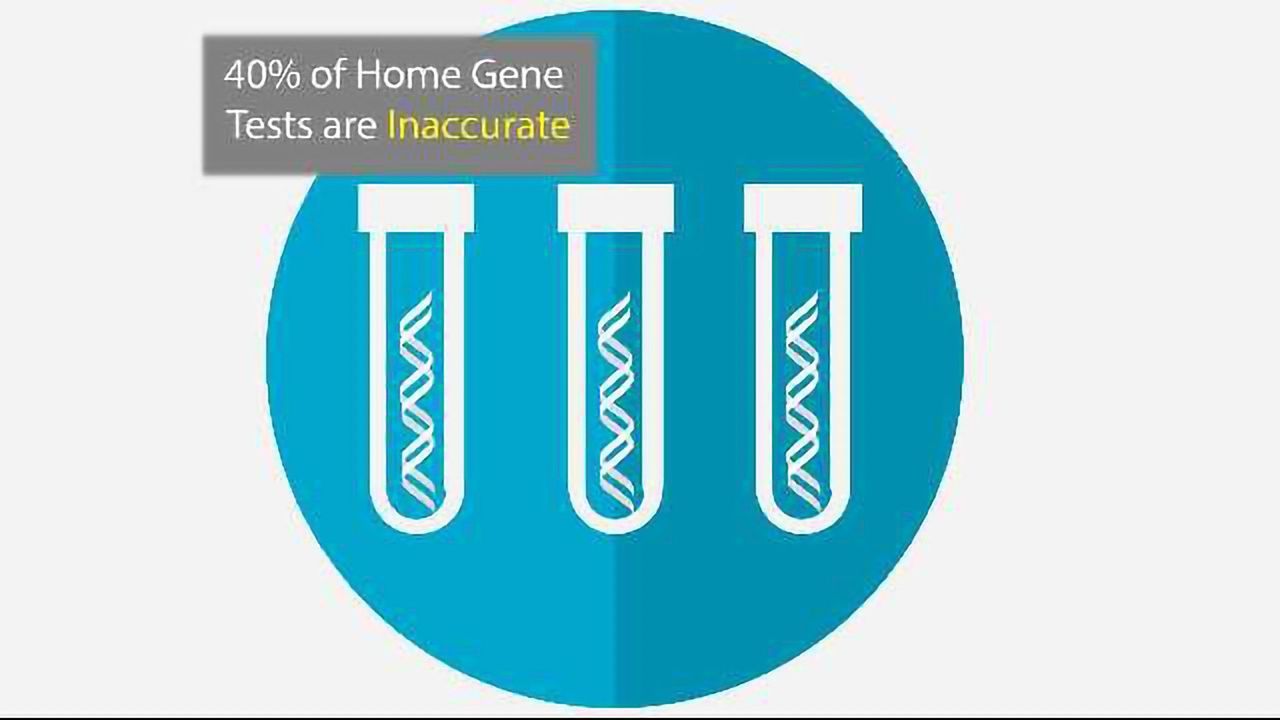 40% of Home Gene Tests are Inaccurate